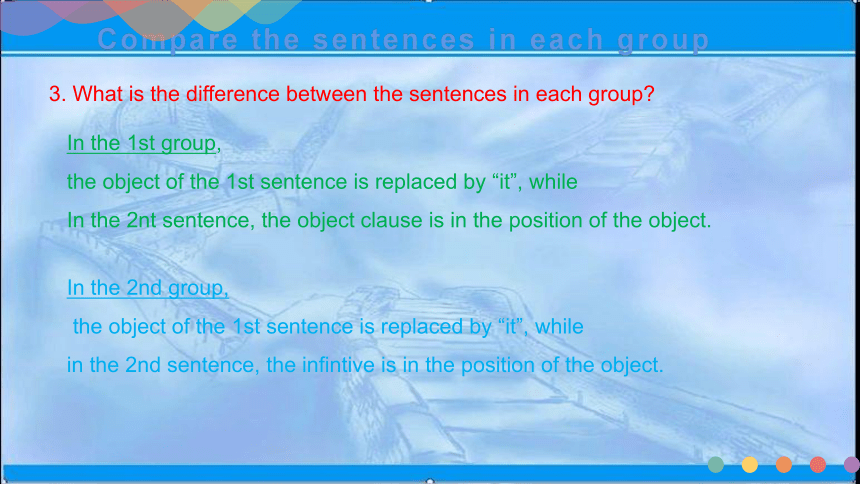 Compare the sentences in each group

3. What is the difference between the sentences in each group?

In the 1st group,

the object of the 1st sentence is replaced by “it”, while

In the 2nt sentence, the object clause is in the position of the object.

In the 2nd group,

the object of the 1st sentence is replaced by “it”, while

in the 2nd sentence, the infintive is in the position of the object.